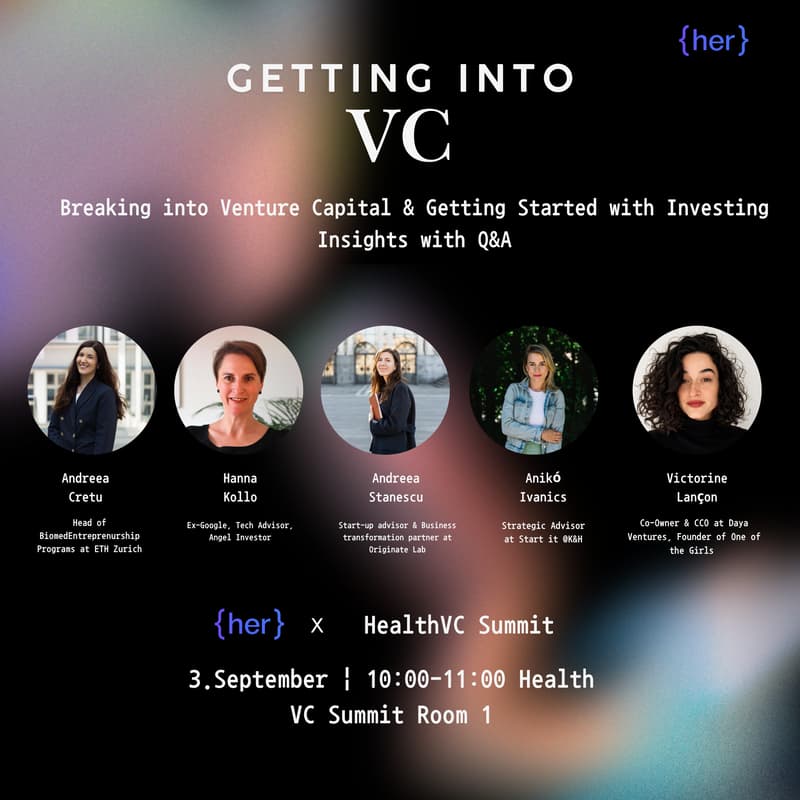 {her}

GETTING INTO
VC

Breaking into Venture Capital & Getting Started with Investing Insights with Q&A

Andreea
Cretu

Head of BiomedEntreprenurship Programs at ETH Zurich

Hanna
Kollo

Ex-Google, Tech Advisor, Angel Investor

Andreea
Stanescu

Start-up advisor & Business transformation partner at Originate Lab

Anikó
Ivanics

Strategic Advisor at Start it @K&H

Victorine
Lançon

Co-Owner & CCO at Daya Ventures, Founder of One of the Girls

{her} x HealthVC Summit

3.September ¦ 10:00-11:00 Health VC Summit Room 1